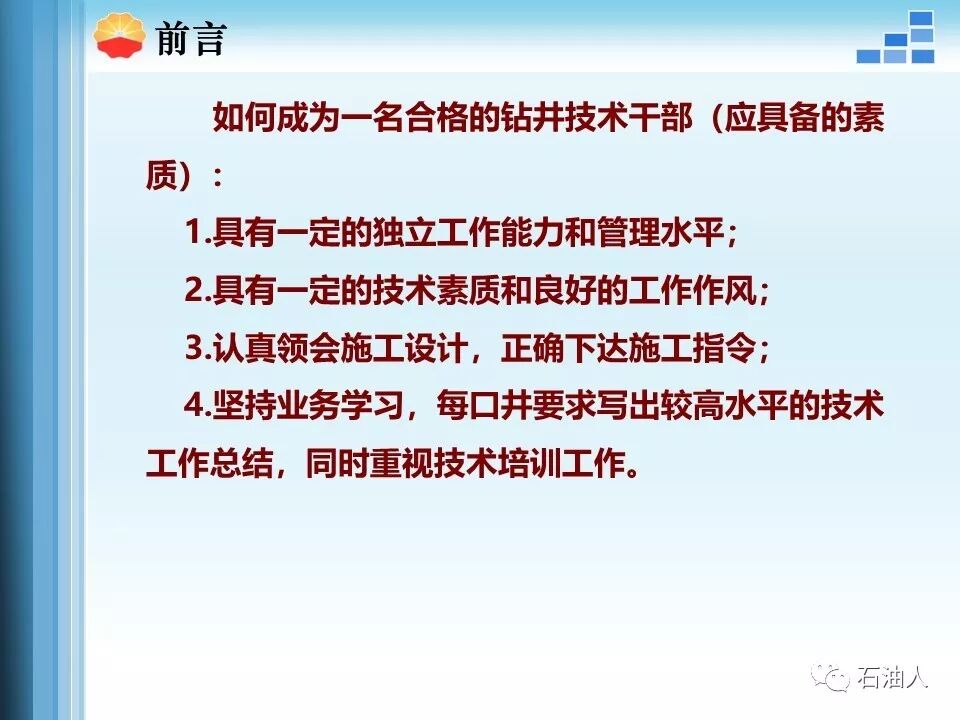 前言

如何成为一名合格的钻井技术干部（应具备的素质）：

1.具有一定的独立工作能力和管理水平；

2.具有一定的技术素质和良好的工作作风；

3.认真领会施工设计，正确下达施工指令；

4.坚持业务学习，每口井要求写出较高水平的技术工作总结，同时重视技术培训工作。

石油人